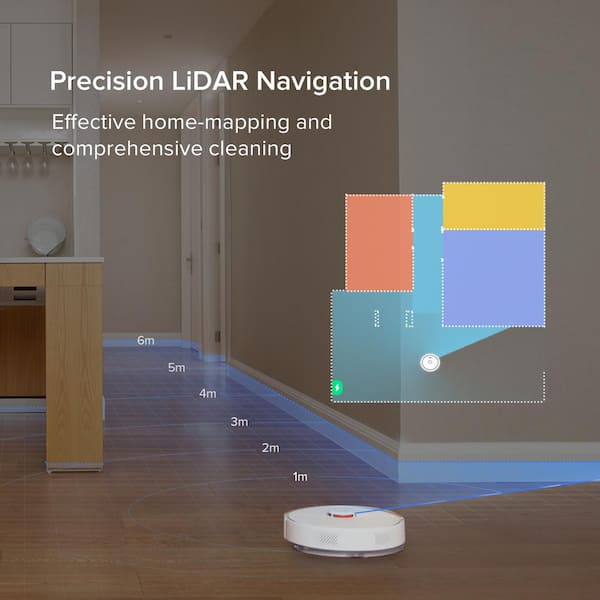 Precision LiDAR Navigation

Effective home-mapping and comprehensive cleaning

6m
5m
4m
3m
2m
1m